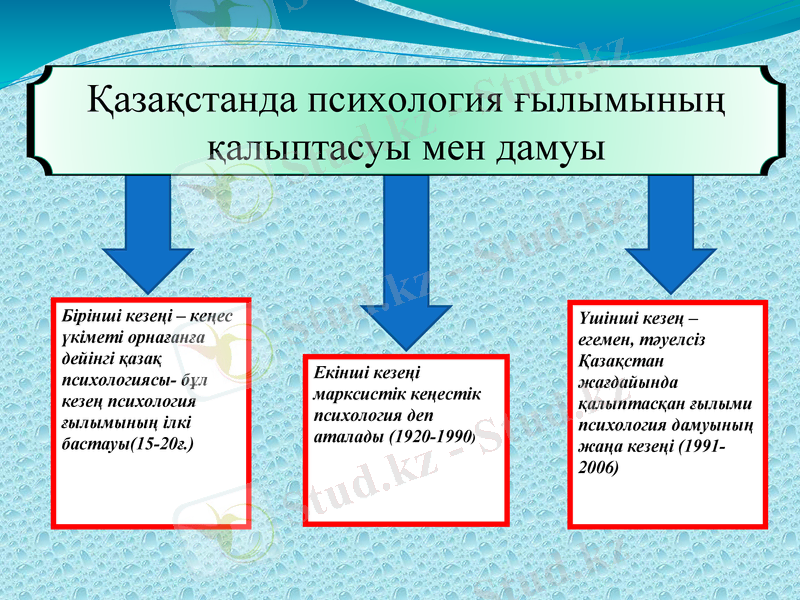 Қазақстанда психология ғылымының қалыптасуы мен дамуы

Бірінші кезеңі – кеңес үкіметі орнағанға дейінгі қазақ психологиясы- бұл кезең психология ғылымының ілкі бастауы(15-20ғ.)

Екінші кезеңі марксистік кеңестік психология деп аталады (1920-1990)

Үшінші кезең – егемен, тәуелсіз Қазақстан жағдайында қалыптасқан ғылыми психология дамуының жаңа кезеңі (1991-2006)

Stud.kz - Stud.kz